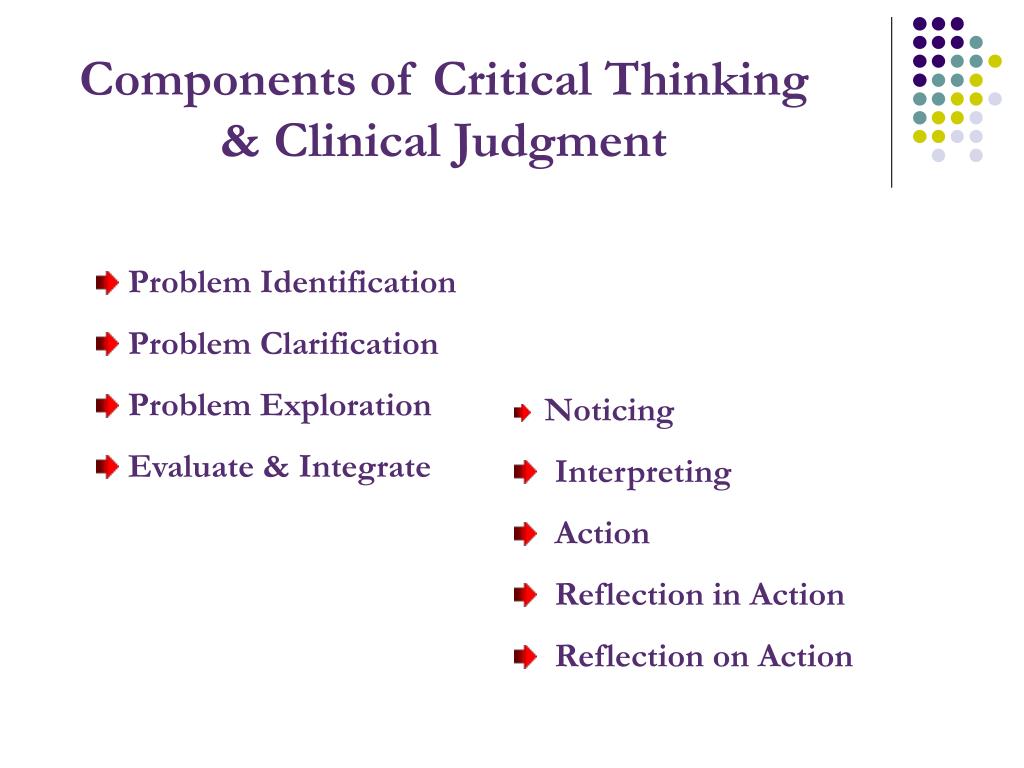 Components of Critical Thinking & Clinical Judgment

Problem Identification

Problem Clarification

Problem Exploration

Evaluate & Integrate

Noticing

Interpreting

Action

Reflection in Action

Reflection on Action